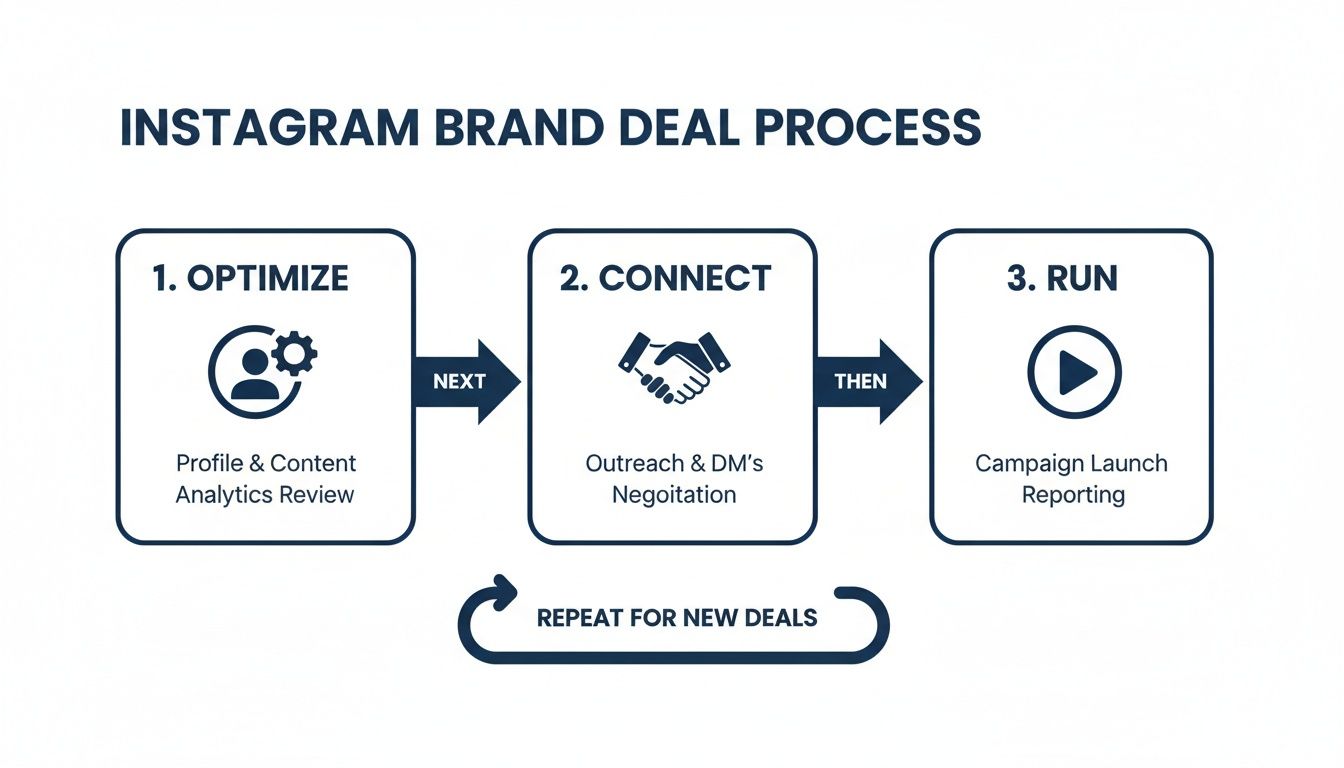 INSTAGRAM BRAND DEAL PROCESS

1. OPTIMIZE

Profile & Content
Analytics Review

NEXT

2. CONNECT

Outreach & DM's
Negotiation

THEN

3. RUN

Campaign Launch
Reporting

REPEAT FOR NEW DEALS